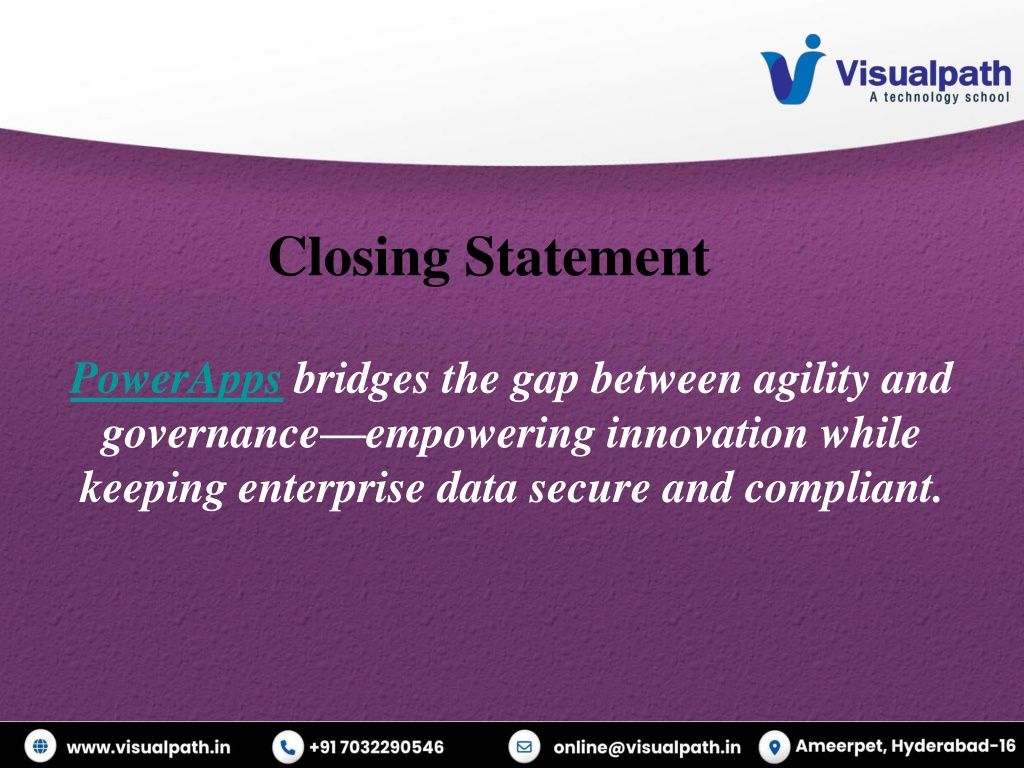 Visualpath
A technology school

Closing Statement

PowerApps bridges the gap between agility and governance—empowering innovation while keeping enterprise data secure and compliant.

www.visualpath.in +91 7032290546 online@visualpath.in Ameerpet, Hyderabad-16